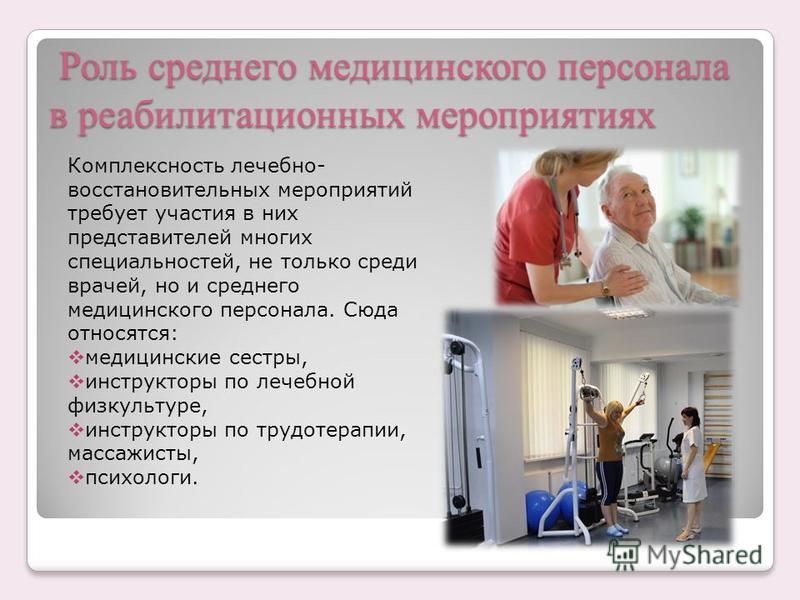 Роль среднего медицинского персонала в реабилитационных мероприятиях

Комплексность лечебно-восстановительных мероприятий требует участия в них представителей многих специальностей, не только среди врачей, но и среднего медицинского персонала. Сюда относятся:
❖медицинские сестры,
❖инструкторы по лечебной физкультуре,
❖инструкторы по трудотерапии, массажисты,
❖психологи.

MyShared